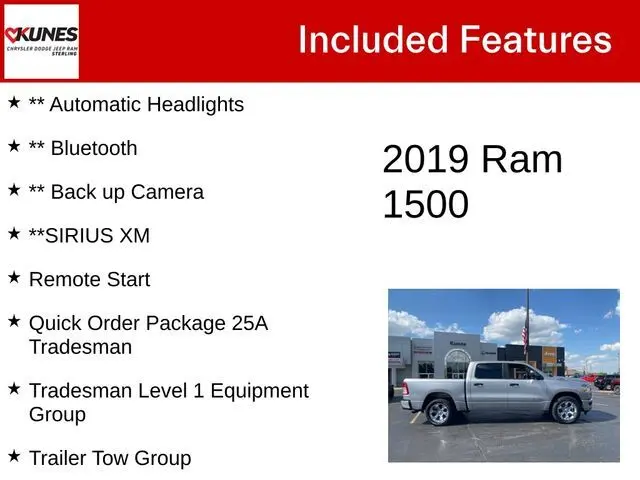 KUNES
CHRYSLER DODGE JEEP RAM
STERLING

Included Features

★ ** Automatic Headlights

★ ** Bluetooth

★ ** Back up Camera

★ **SIRIUS XM

★ Remote Start

★ Quick Order Package 25A Tradesman

★ Tradesman Level 1 Equipment Group

★ Trailer Tow Group

2019 Ram 1500

Kunes